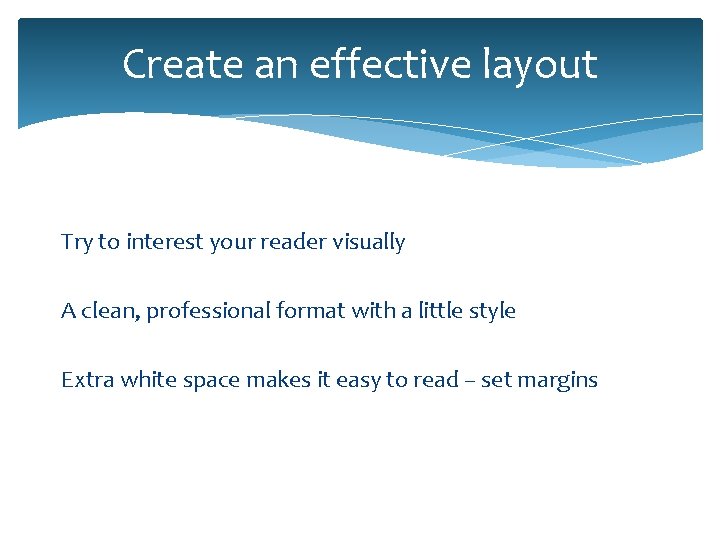 Create an effective layout

Try to interest your reader visually

A clean, professional format with a little style

Extra white space makes it easy to read – set margins